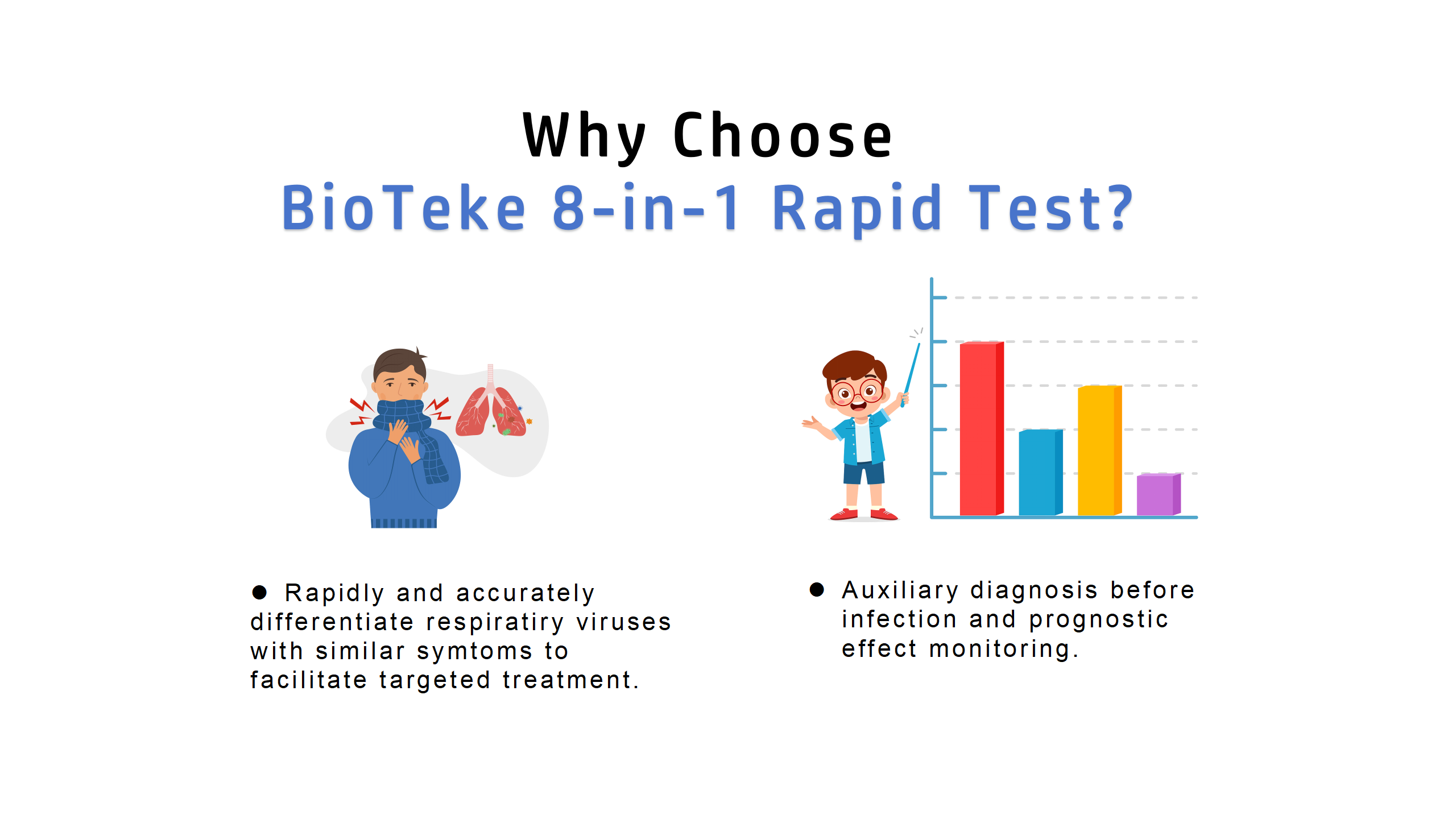 Why Choose
BioTeke 8-in-1 Rapid Test?

● Rapidly and accurately differentiate respiratiry viruses with similar symtoms to facilitate targeted treatment.

● Auxiliary diagnosis before infection and prognostic effect monitoring.